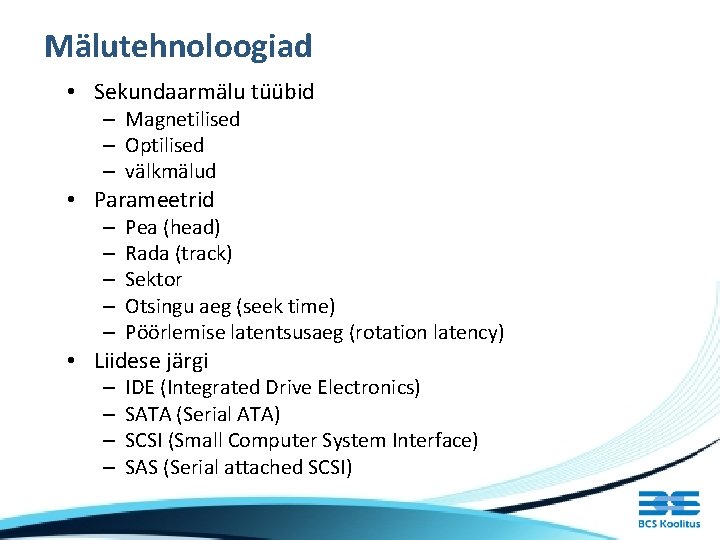 Mälutehnoloogiad

• Sekundaarmälu tüübid
 – Magnetilised
 – Optilised
 – välkmälud
• Parameetrid
 – Pea (head)
 – Rada (track)
 – Sektor
 – Otsingu aeg (seek time)
 – Pöörlemise latentsusaeg (rotation latency)
• Liidese järgi
 – IDE (Integrated Drive Electronics)
 – SATA (Serial ATA)
 – SCSI (Small Computer System Interface)
 – SAS (Serial attached SCSI)

BCS Koolitus